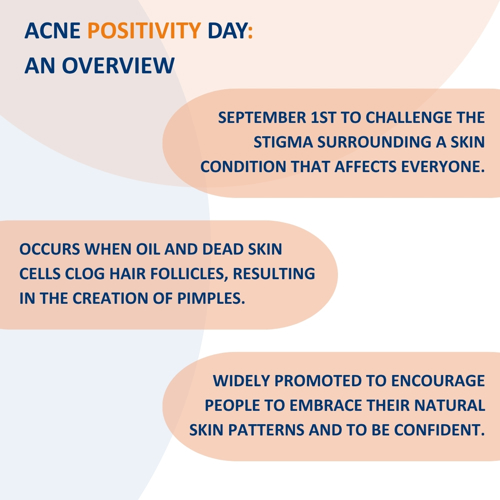 ACNE POSITIVITY DAY:
AN OVERVIEW

SEPTEMBER 1ST TO CHALLENGE THE STIGMA SURROUNDING A SKIN CONDITION THAT AFFECTS EVERYONE.

OCCURS WHEN OIL AND DEAD SKIN CELLS CLOG HAIR FOLLICLES, RESULTING IN THE CREATION OF PIMPLES.

WIDELY PROMOTED TO ENCOURAGE PEOPLE TO EMBRACE THEIR NATURAL SKIN PATTERNS AND TO BE CONFIDENT.